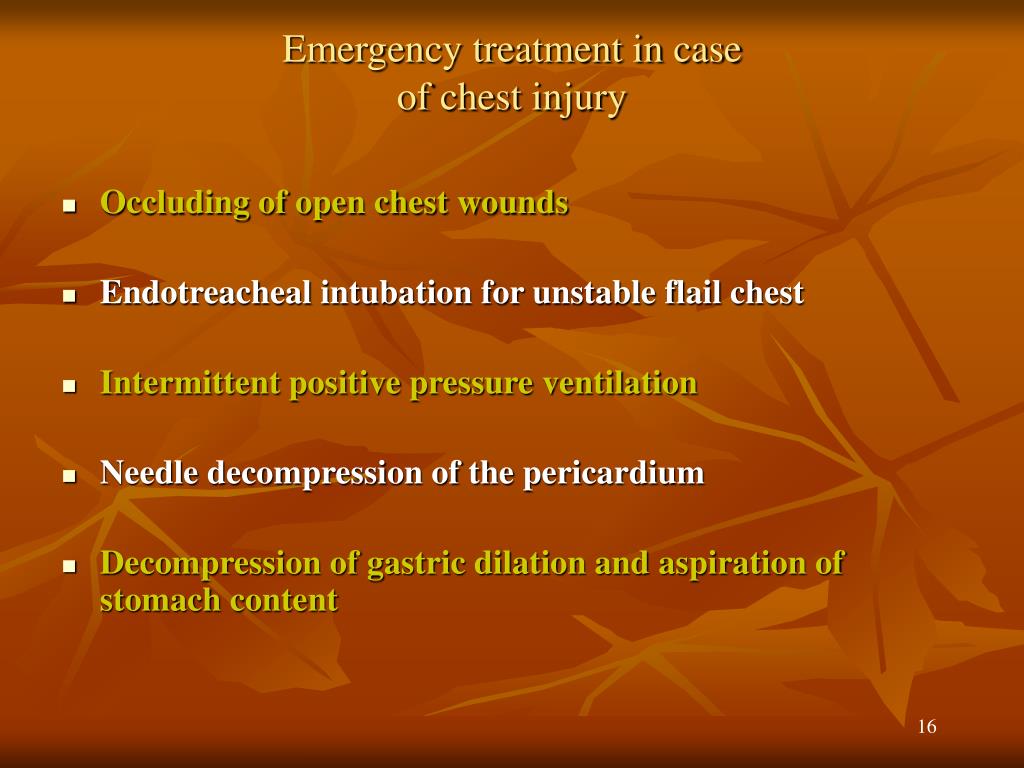 Emergency treatment in case
of chest injury

- Occluding of open chest wounds
- Endotreacheal intubation for unstable flail chest
- Intermittent positive pressure ventilation
- Needle decompression of the pericardium
- Decompression of gastric dilation and aspiration of stomach content

16